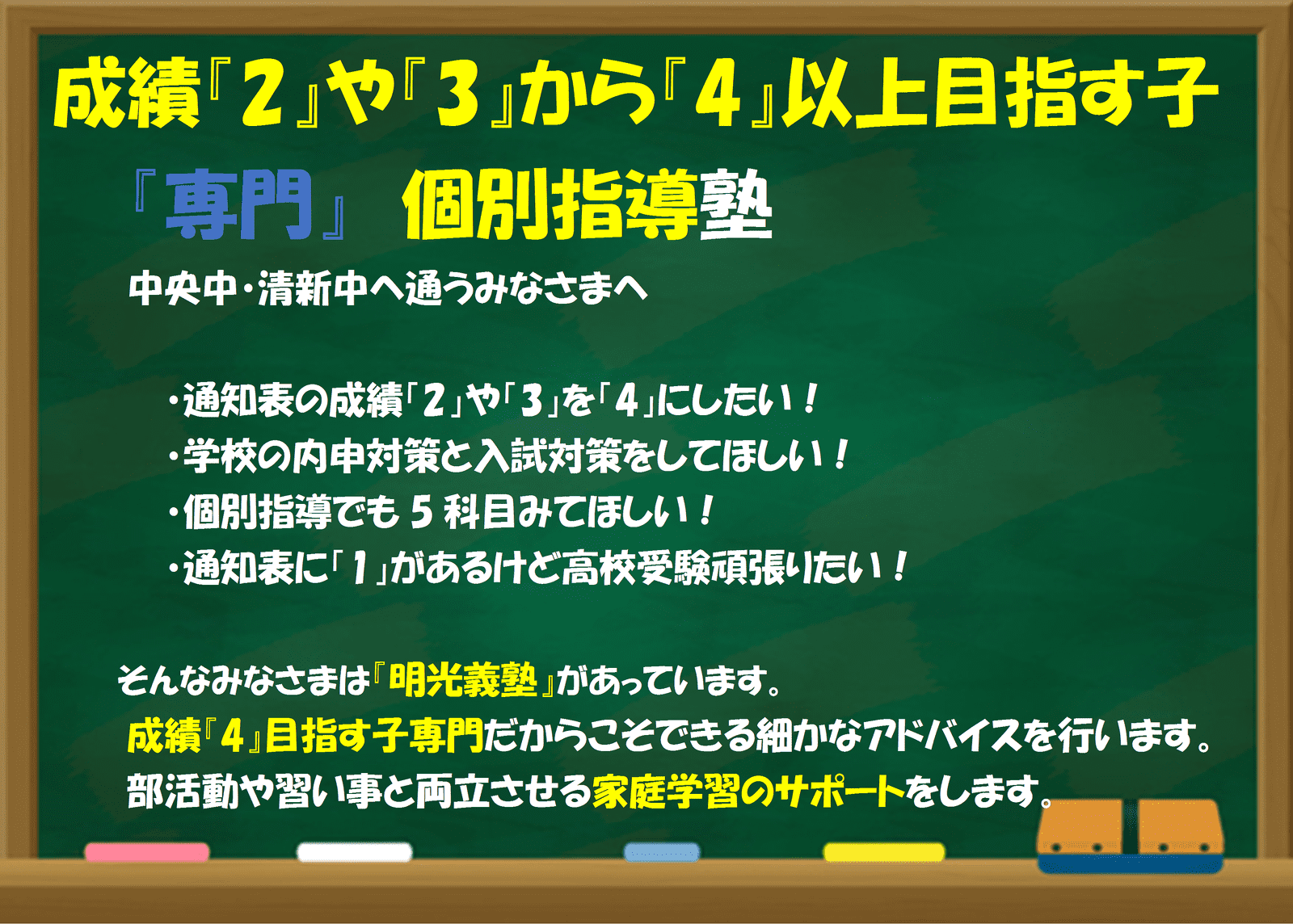 成績『2』や『3』から『4』以上目指す子

『専門』 個別指導塾

中央中・清新中へ通うみなさまへ

・通知表の成績「2」や「3」を「4」にしたい！
・学校の内申対策と入試対策をしてほしい！
・個別指導でも５科目みてほしい！
・通知表に「1」があるけど高校受験頑張りたい！

そんなみなさまは『明光義塾』があっています。
成績『4』目指す子専門だからこそできる細かなアドバイスを行います。
部活動や習い事と両立させる家庭学習のサポートをします。